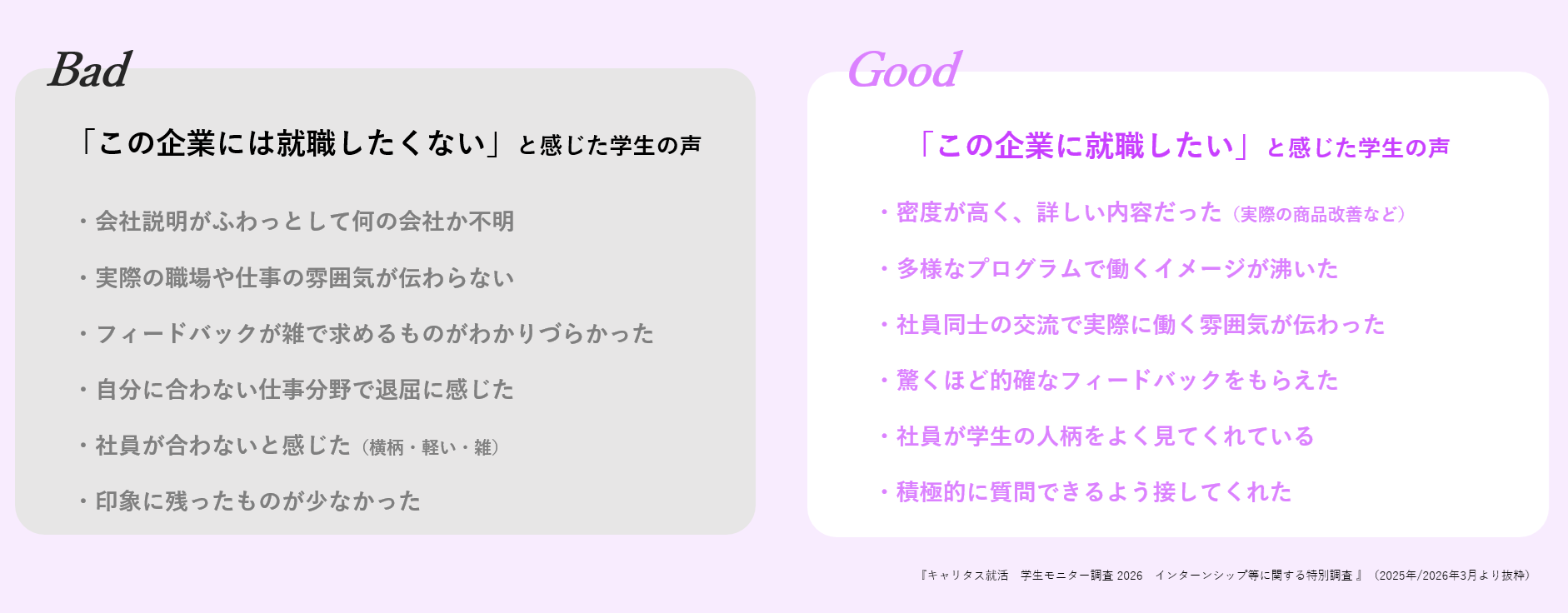 Bad

「この企業には就職したくない」と感じた学生の声

・会社説明がふわっとして何の会社か不明

・実際の職場や仕事の雰囲気が伝わらない

・フィードバックが雑で求めるものがわかりづらかった

・自分に合わない仕事分野で退屈に感じた

・社員が合わないと感じた（横柄・軽い・雑）

・印象に残ったものが少なかった

Good

「この企業に就職したい」と感じた学生の声

・密度が高く、詳しい内容だった（実際の商品改善など）

・多様なプログラムで働くイメージが沸いた

・社員同士の交流で実際に働く雰囲気が伝わった

・驚くほど的確なフィードバックをもらえた

・社員が学生の人柄をよく見てくれている

・積極的に質問できるよう接してくれた

『キャリタス就活　学生モニター調査2026　インターンシップ等に関する特別調査』（2025年/2026年3月より抜粋）